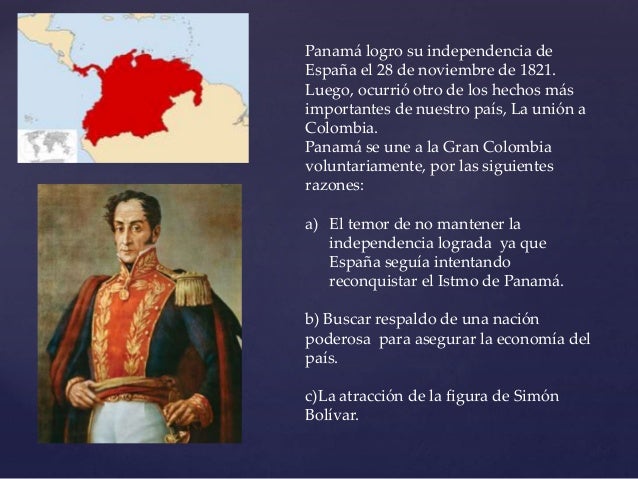 Panamá logro su independencia de España el 28 de noviembre de 1821. Luego, ocurrió otro de los hechos más importantes de nuestro país, La unión a Colombia.
Panamá se une a la Gran Colombia voluntariamente, por las siguientes razones:

a) El temor de no mantener la independencia lograda ya que España seguía intentando reconquistar el Istmo de Panamá.

b) Buscar respaldo de una nación poderosa para asegurar la economía del país.

c)La atracción de la figura de Simón Bolívar.